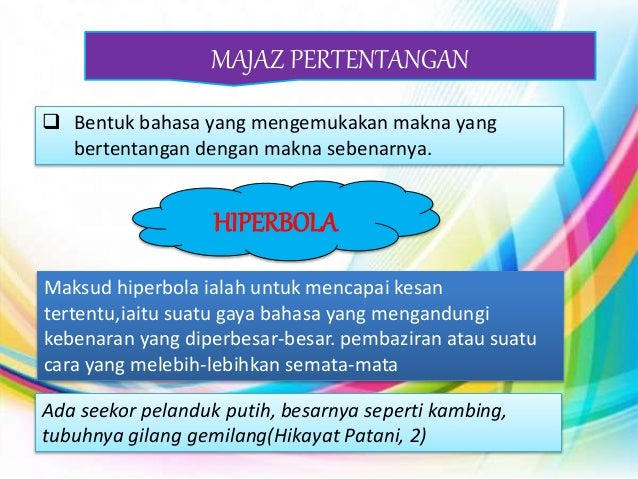 MAJAZ PERTENTANGAN

❑ Bentuk bahasa yang mengemukakan makna yang bertentangan dengan makna sebenarnya.

HIPERBOLA

Maksud hiperbola ialah untuk mencapai kesan tertentu,iaitu suatu gaya bahasa yang mengandungi kebenaran yang diperbesar-besar. pembaziran atau suatu cara yang melebih-lebihkan semata-mata

Ada seekor pelanduk putih, besarnya seperti kambing, tubuhnya gilang gemilang(Hikayat Patani, 2)